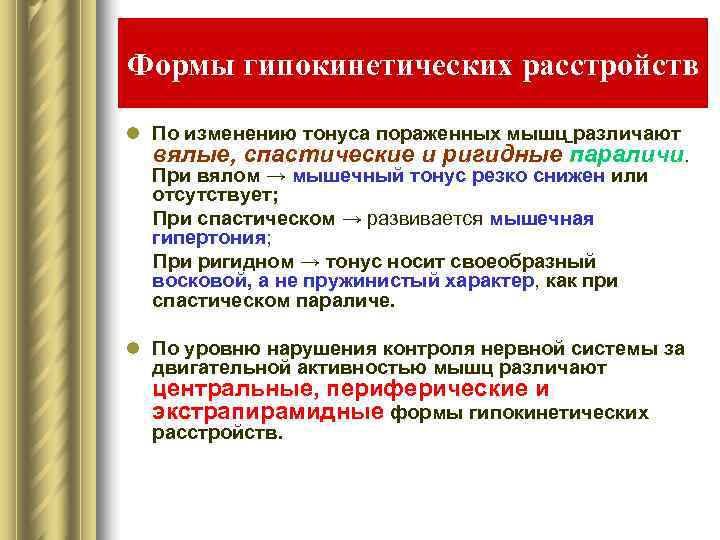 Формы гипокинетических расстройств

По изменению тонуса пораженных мышц различают вялые, спастические и ригидные параличи.

При вялом → мышечный тонус резко снижен или отсутствует;

При спастическом → развивается мышечная гипертония;

При ригидном → тонус носит своеобразный восковой, а не пружинистый характер, как при спастическом параличе.

По уровню нарушения контроля нервной системы за двигательной активностью мышц различают центральные, периферические и экстрапирамидные формы гипокинетических расстройств.